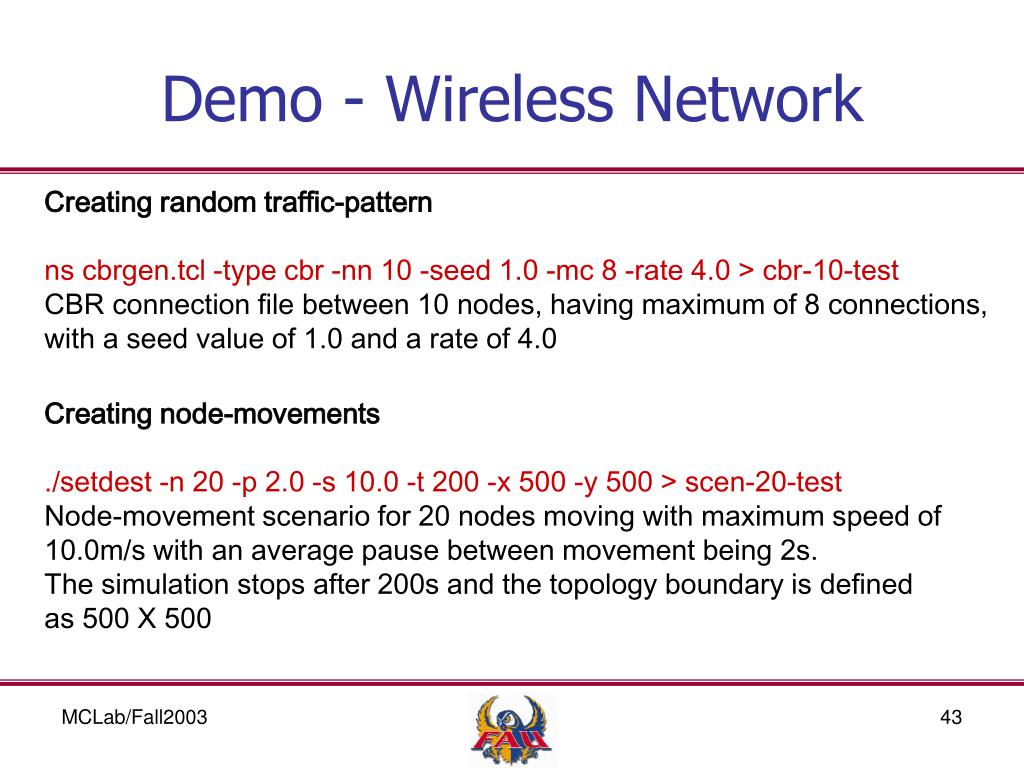 Demo - Wireless Network

Creating random traffic-pattern

ns cbrgen.tcl -type cbr -nn 10 -seed 1.0 -mc 8 -rate 4.0 > cbr-10-test
CBR connection file between 10 nodes, having maximum of 8 connections, with a seed value of 1.0 and a rate of 4.0

Creating node-movements

./setdest -n 20 -p 2.0 -s 10.0 -t 200 -x 500 -y 500 > scen-20-test
Node-movement scenario for 20 nodes moving with maximum speed of 10.0m/s with an average pause between movement being 2s.
The simulation stops after 200s and the topology boundary is defined as 500 X 500

MCLab/Fall2003

FAU

43